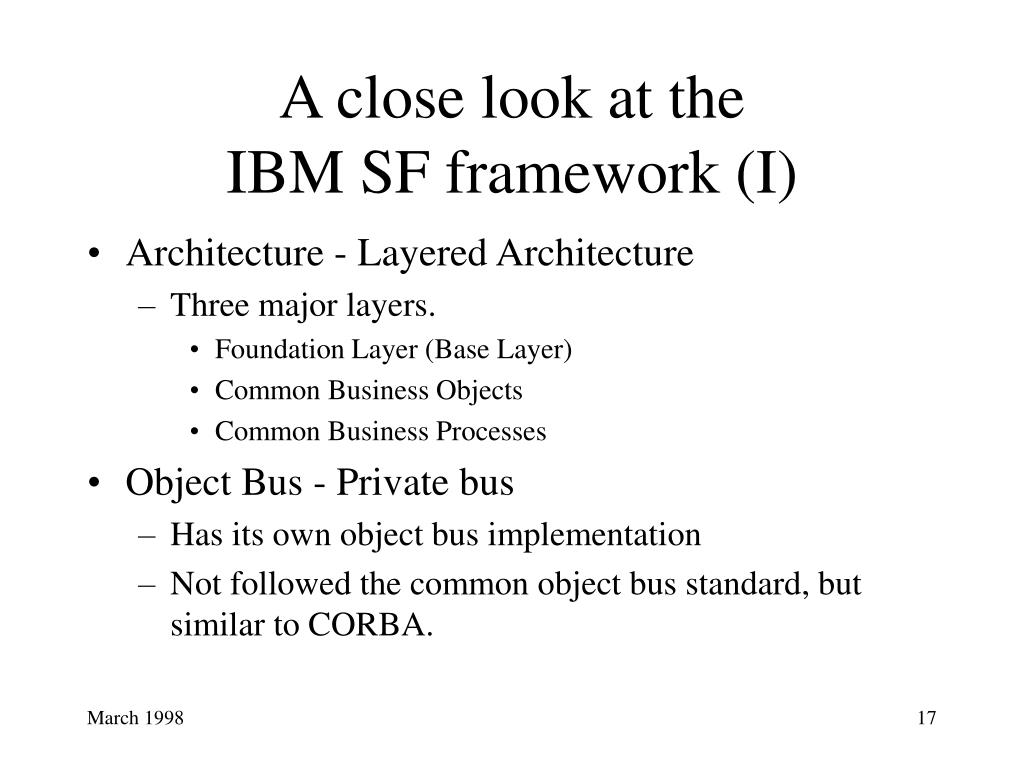 A close look at the
IBM SF framework (I)

• Architecture - Layered Architecture
– Three major layers.
• Foundation Layer (Base Layer)
• Common Business Objects
• Common Business Processes
• Object Bus - Private bus
– Has its own object bus implementation
– Not followed the common object bus standard, but similar to CORBA.

March 1998

17